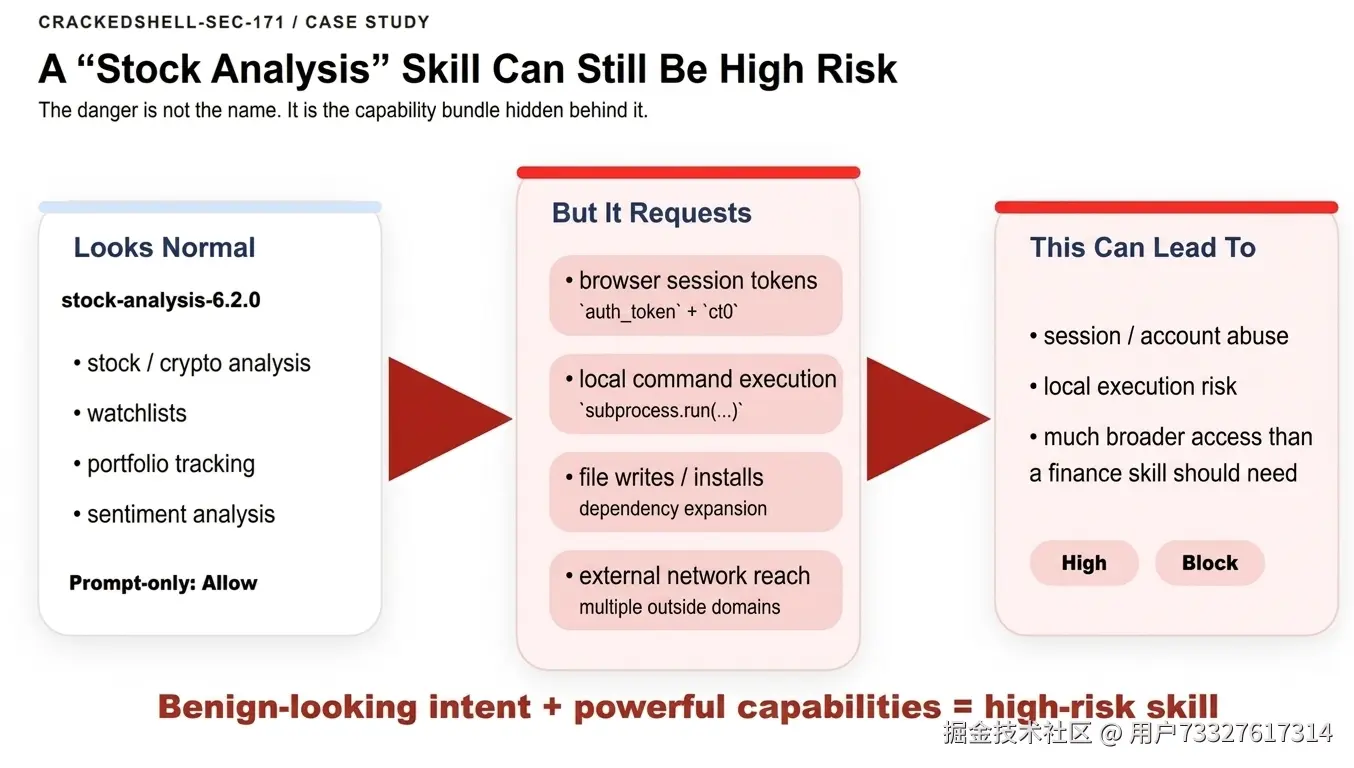 CRACKEDSHELL-SEC-171 / CASE STUDY

A “Stock Analysis” Skill Can Still Be High Risk

The danger is not the name. It is the capability bundle hidden behind it.

Looks Normal

stock-analysis-6.2.0

• stock / crypto analysis

• watchlists

• portfolio tracking

• sentiment analysis

Prompt-only: Allow

But It Requests

• browser session tokens
`auth_token` + `ct0`

• local command execution
`subprocess.run(...)`

• file writes / installs
dependency expansion

• external network reach
multiple outside domains

This Can Lead To

• session / account abuse

• local execution risk

• much broader access than a finance skill should need

High

Block

Benign-looking intent + powerful capabilities = high-risk skill

掘金技术社区 @ 用户73327617314